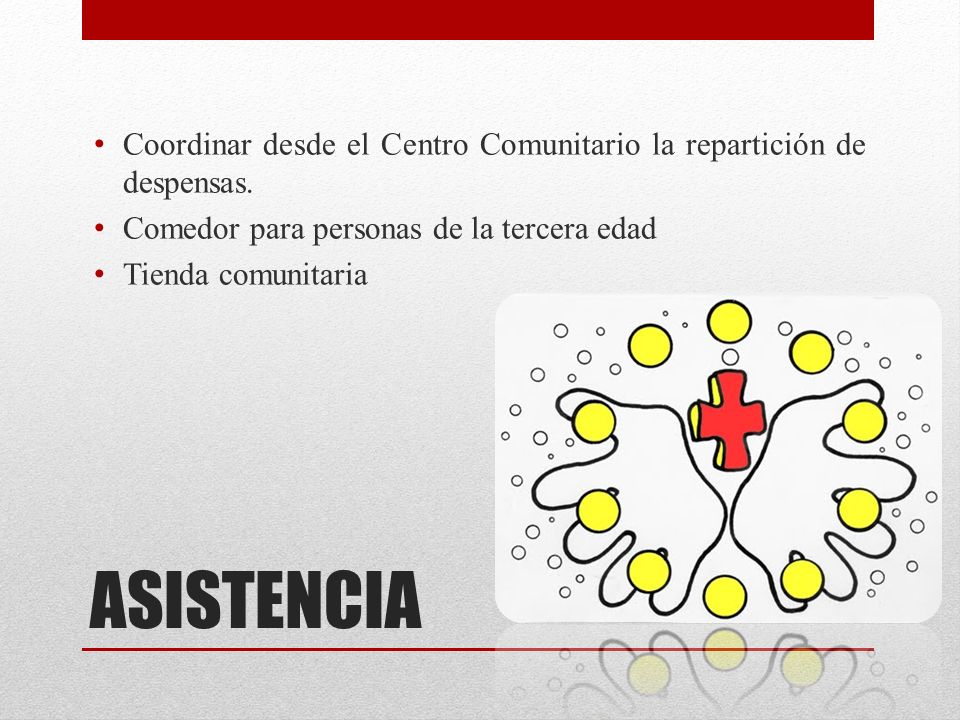 • Coordinar desde el Centro Comunitario la repartición de despensas.
• Comedor para personas de la tercera edad
• Tienda comunitaria

ASISTENCIA